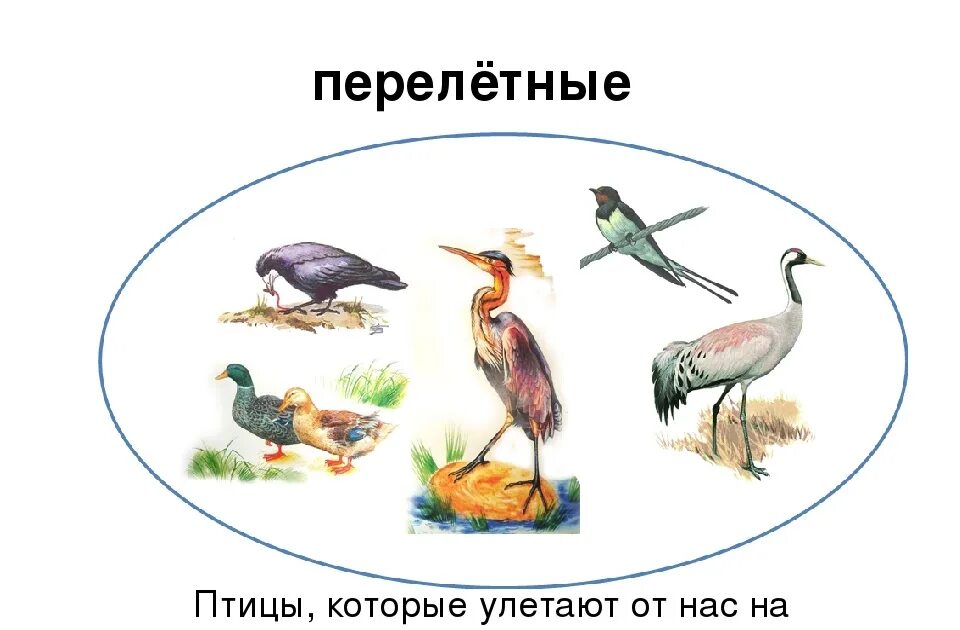 перелётные

Птицы, которые улетают от нас на